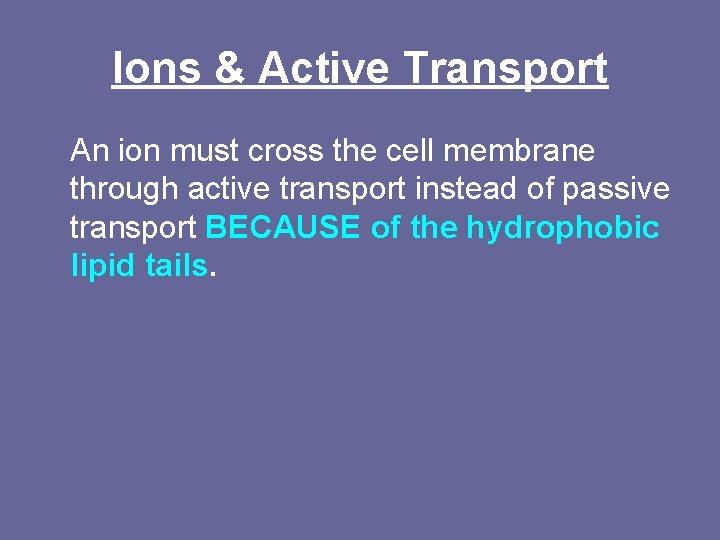 Ions & Active Transport

An ion must cross the cell membrane through active transport instead of passive transport BECAUSE of the hydrophobic lipid tails.